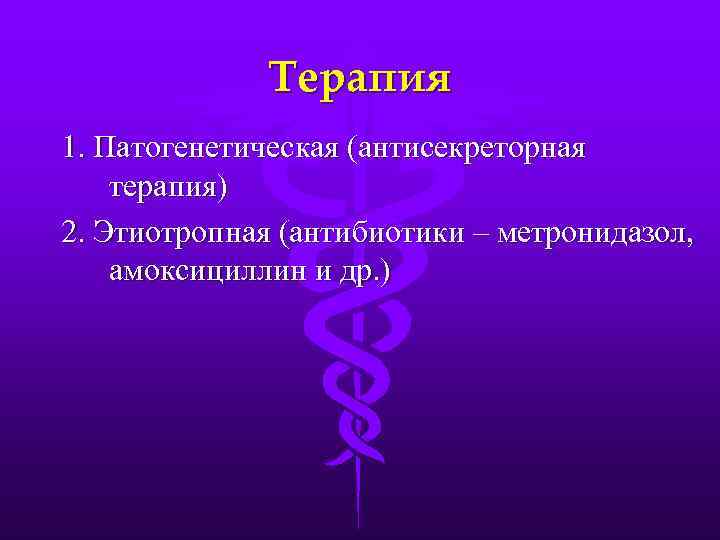 Терапия

1. Патогенетическая (антисекреторная терапия)

2. Этиотропная (антибиотики – метронидазол, амоксициллин и др.)